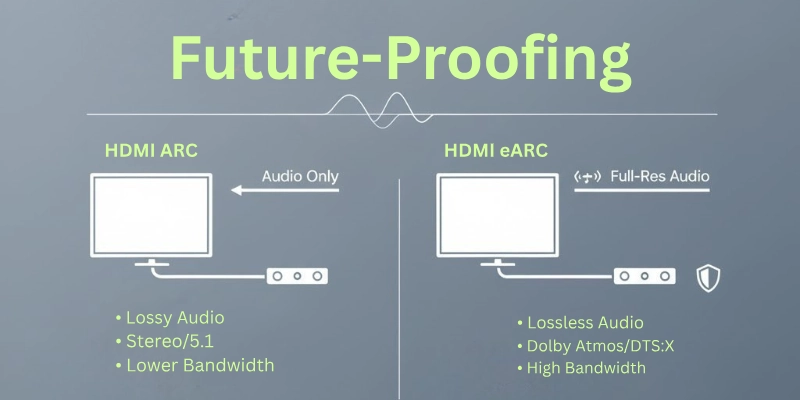 Future-Proofing

HDMI ARC

Audio Only

• Lossy Audio
• Stereo/5.1
• Lower Bandwidth

HDMI eARC

Full-Res Audio

• Lossless Audio
• Dolby Atmos/DTS:X
• High Bandwidth